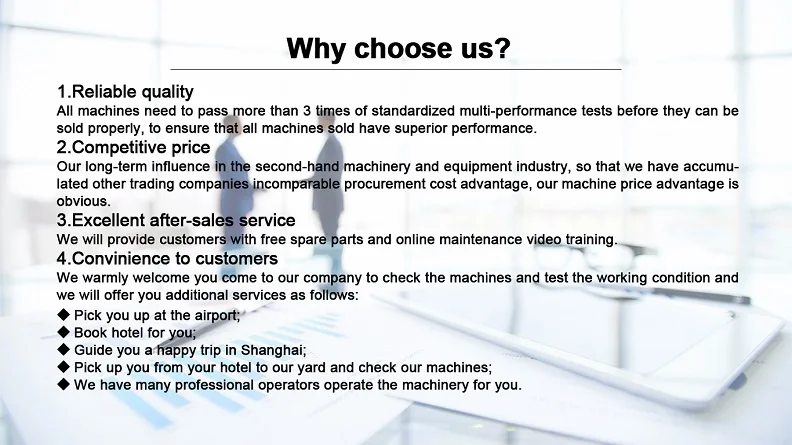 Why choose us?

1.Reliable quality
All machines need to pass more than 3 times of standardized multi-performance tests before they can be sold properly, to ensure that all machines sold have superior performance.

2.Competitive price
Our long-term influence in the second-hand machinery and equipment industry, so that we have accumulated other trading companies incomparable procurement cost advantage, our machine price advantage is obvious.

3.Excellent after-sales service
We will provide customers with free spare parts and online maintenance video training.

4.Convinience to customers
We warmly welcome you come to our company to check the machines and test the working condition and we will offer you additional services as follows:

◆ Pick you up at the airport;
◆ Book hotel for you;
◆ Guide you a happy trip in Shanghai;
◆ Pick up you from your hotel to our yard and check our machines;
◆ We have many professional operators operate the machinery for you.